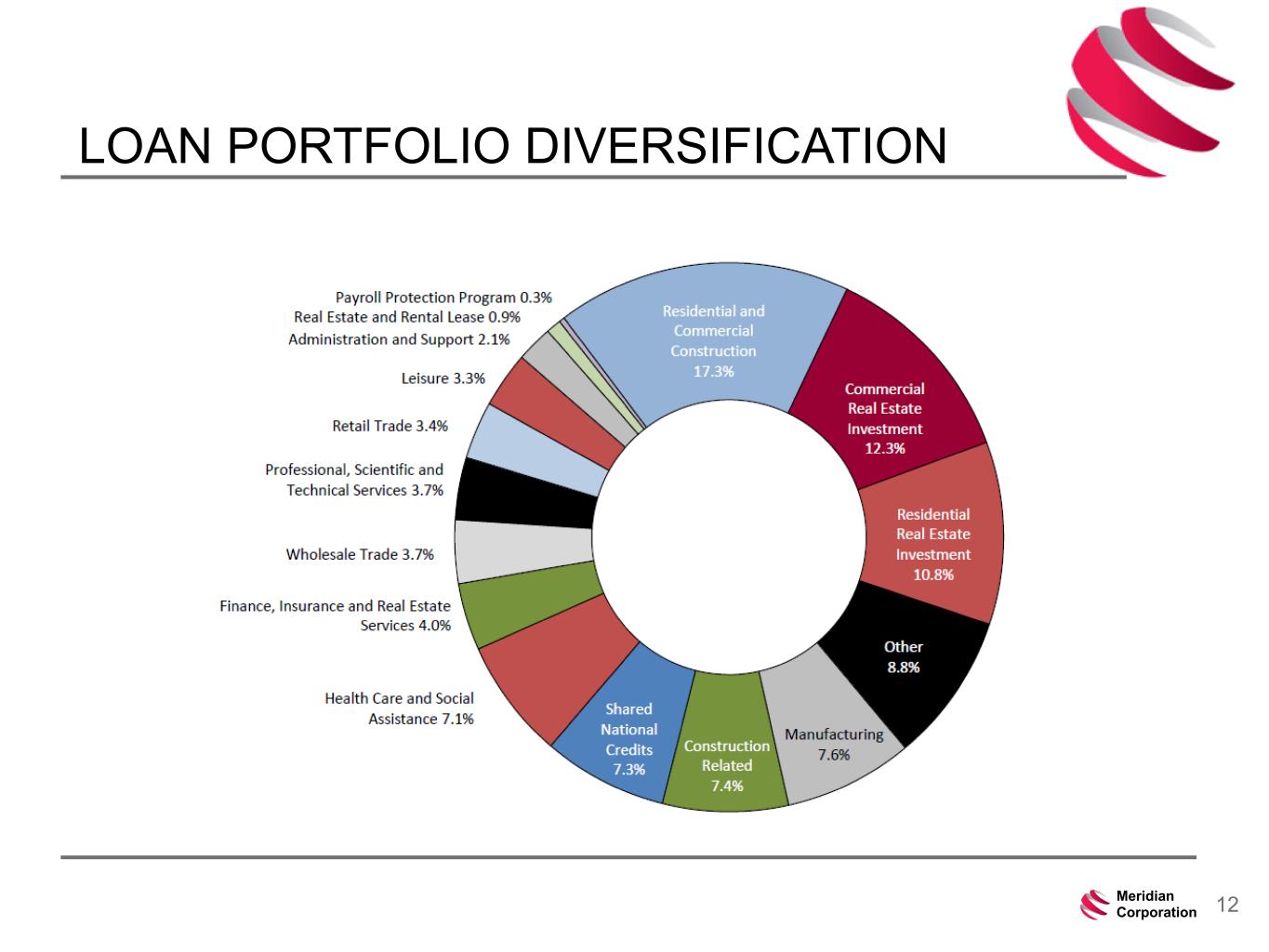 LOAN PORTFOLIO DIVERSIFICATION

Payroll Protection Program 0.3%
Real Estate and Rental Lease 0.9%
Administration and Support 2.1%
Leisure 3.3%
Retail Trade 3.4%
Professional, Scientific and Technical Services 3.7%
Wholesale Trade 3.7%
Finance, Insurance and Real Estate Services 4.0%
Health Care and Social Assistance 7.1%

Residential and Commercial Construction 17.3%
Commercial Real Estate Investment 12.3%
Residential Real Estate Investment 10.8%
Other 8.8%
Manufacturing 7.6%
Construction Related 7.4%
Shared National Credits 7.3%

Meridian Corporation 12